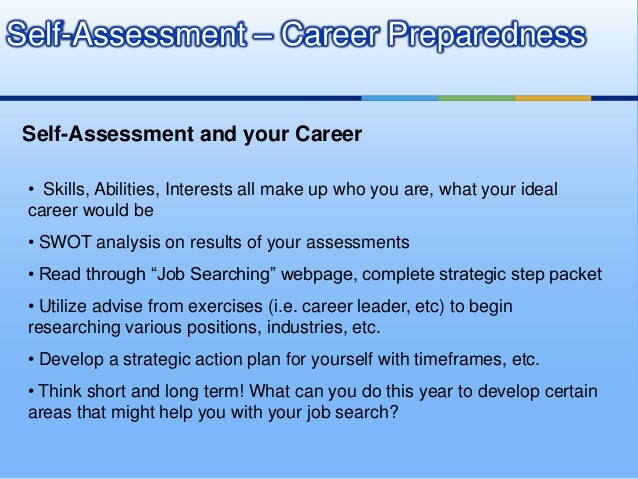 Self-Assessment – Career Preparedness

Self-Assessment and your Career

• Skills, Abilities, Interests all make up who you are, what your ideal career would be

• SWOT analysis on results of your assessments

• Read through “Job Searching” webpage, complete strategic step packet

• Utilize advise from exercises (i.e. career leader, etc) to begin researching various positions, industries, etc.

• Develop a strategic action plan for yourself with timeframes, etc.

• Think short and long term! What can you do this year to develop certain areas that might help you with your job search?